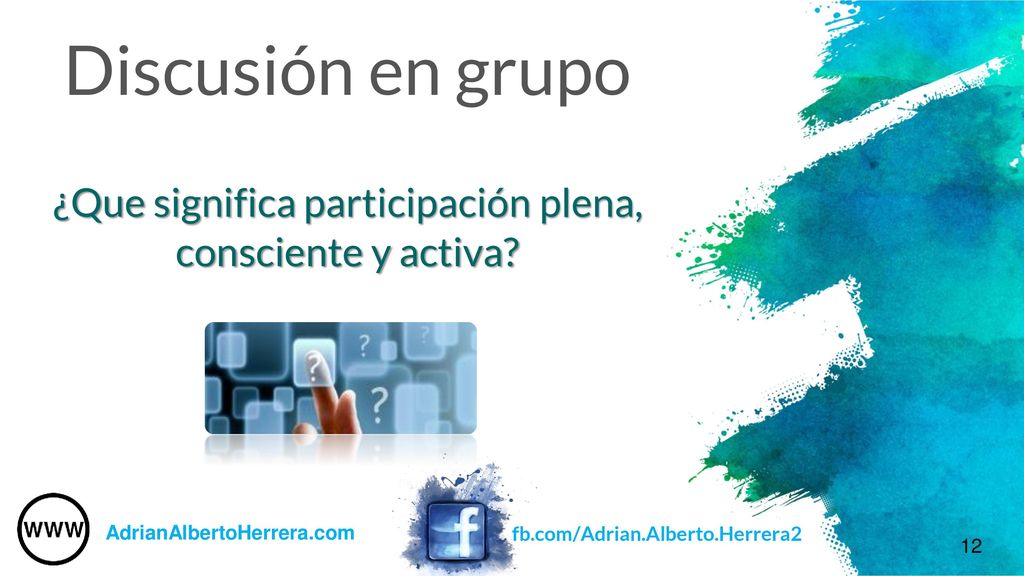 Discusión en grupo

¿Que significa participación plena, consciente y activa?

? ? ? ?

WWW AdrianAlbertoHerrera.com

f fb.com/Adrian.Alberto.Herrera2

12